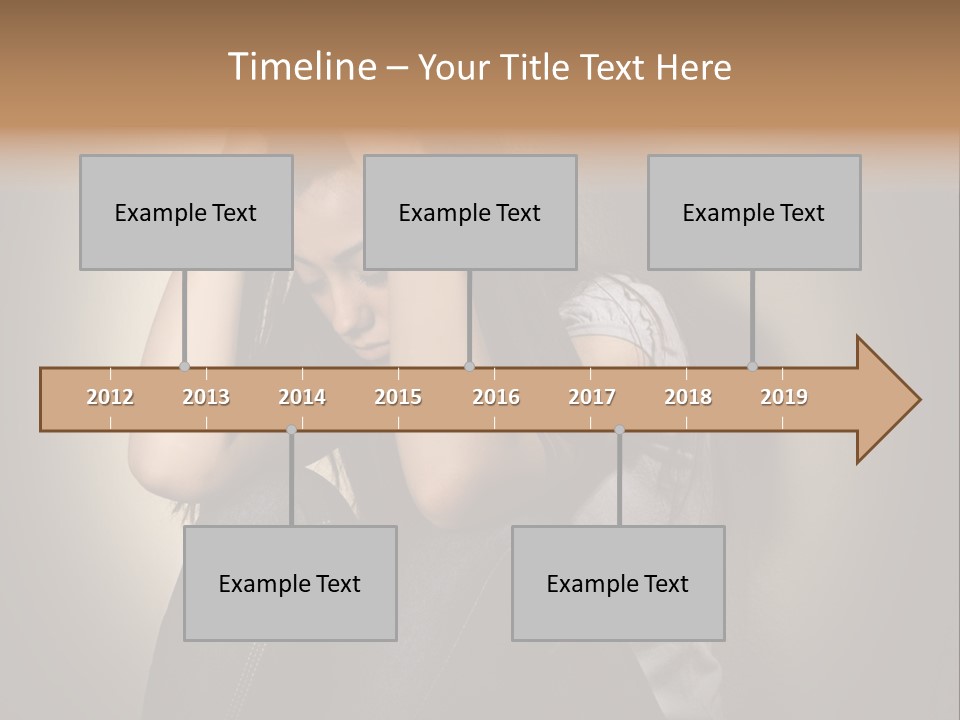 Timeline – Your Title Text Here

Example Text

Example Text

Example Text

2012 2013 2014 2015 2016 2017 2018 2019

Example Text

Example Text